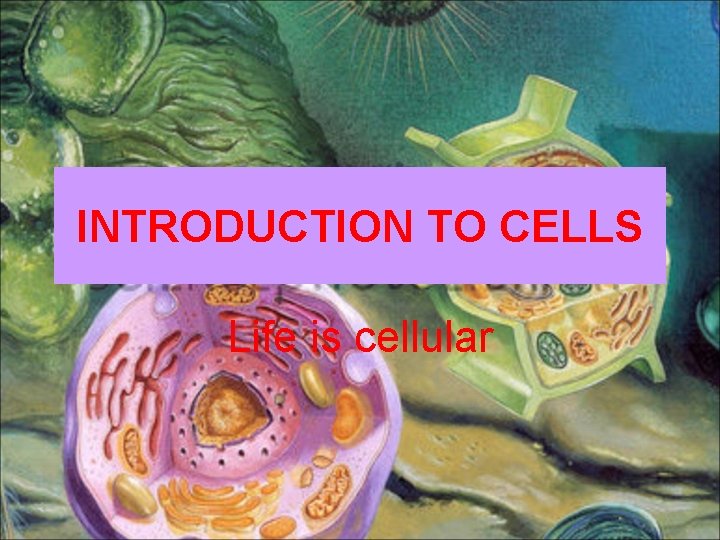 INTRODUCTION TO CELLS

Life is cellular